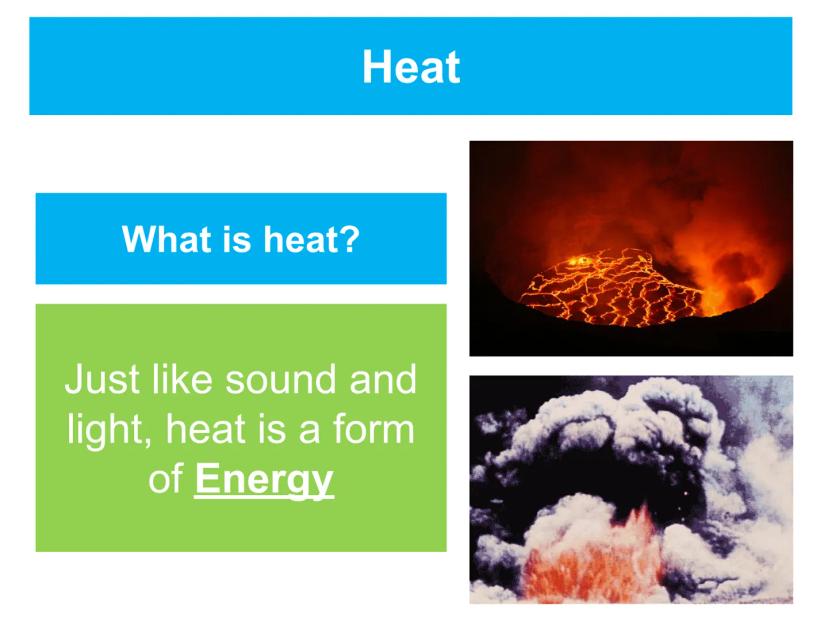 Heat

What is heat?

Just like sound and light, heat is a form of Energy